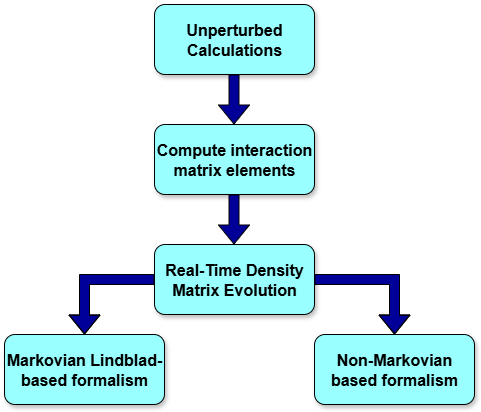 Unperturbed Calculations

Compute interaction matrix elements

Real-Time Density Matrix Evolution

Markovian Lindblad-based formalism

Non-Markovian based formalism